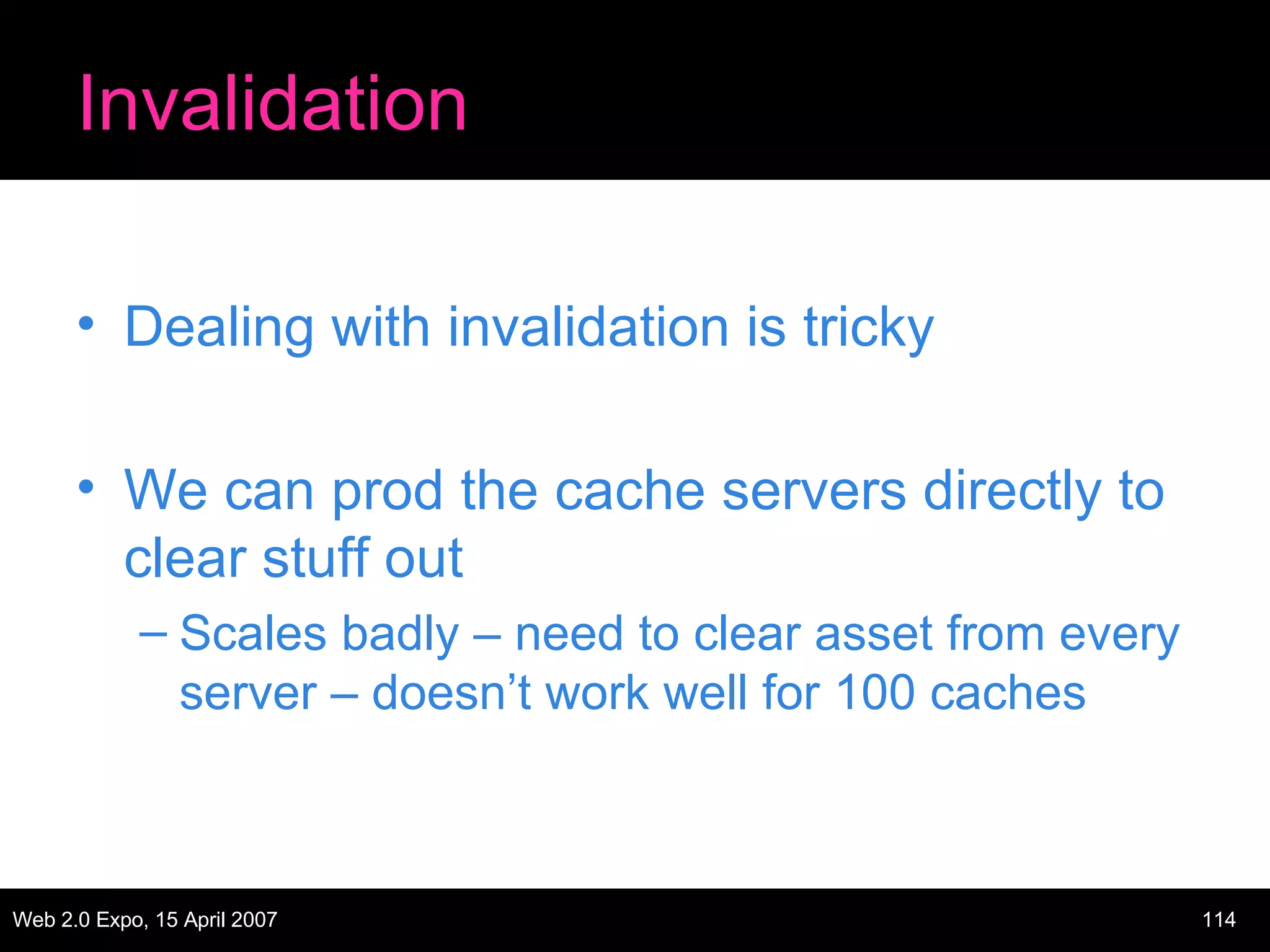 Invalidation

• Dealing with invalidation is tricky

• We can prod the cache servers directly to clear stuff out
– Scales badly – need to clear asset from every server – doesn’t work well for 100 caches

Web 2.0 Expo, 15 April 2007

114